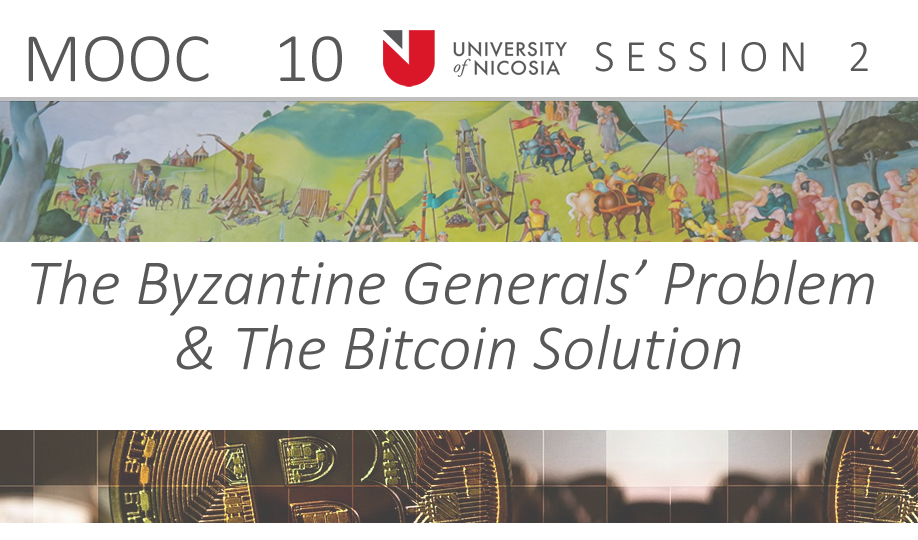 MOOC 10 UNIVERSITY of NICOSIA SESSION 2

The Byzantine Generals' Problem & The Bitcoin Solution